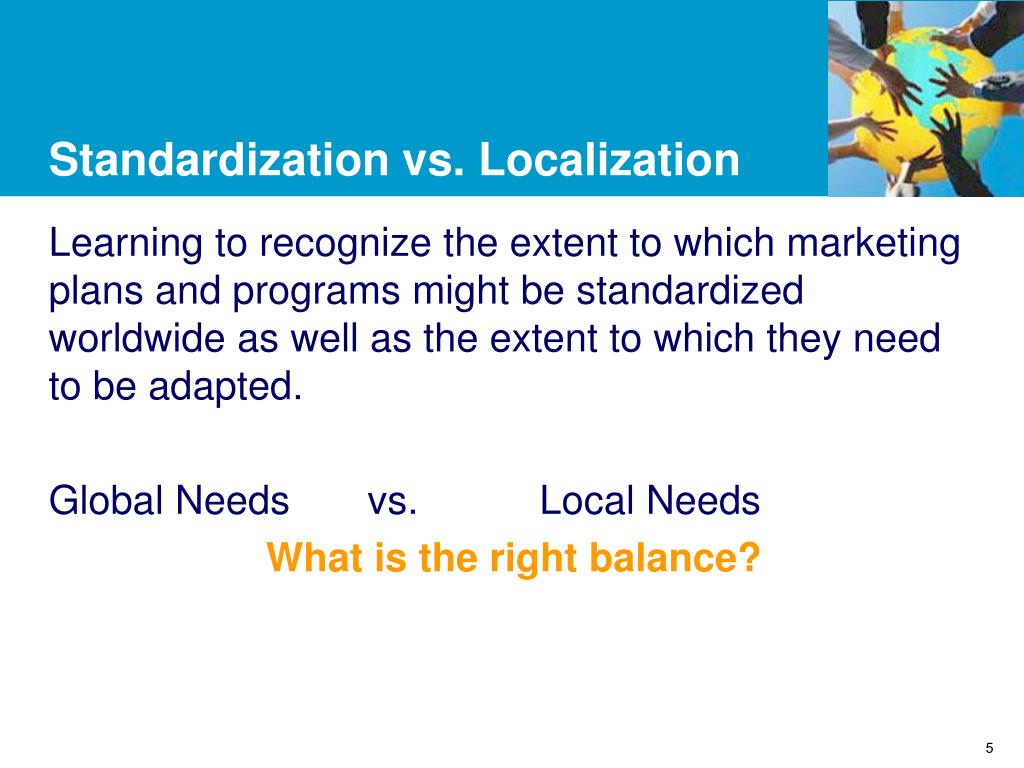 Standardization vs. Localization

Learning to recognize the extent to which marketing plans and programs might be standardized worldwide as well as the extent to which they need to be adapted.

Global Needs vs. Local Needs

What is the right balance?

5